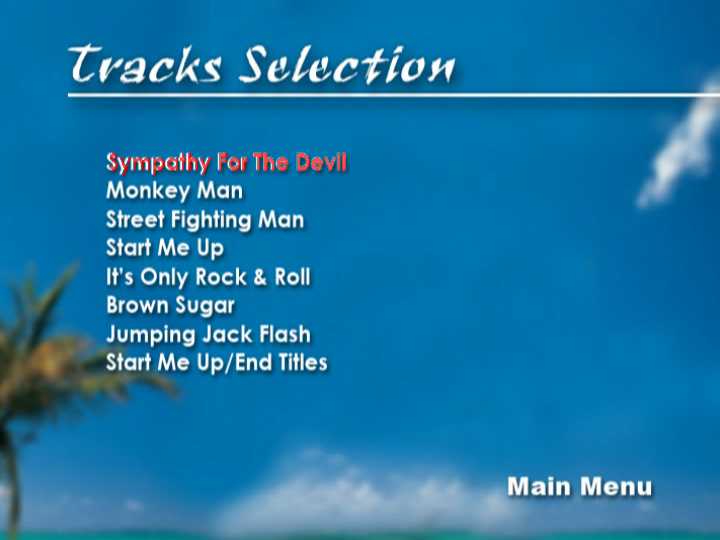 Tracks Selection

Sympathy For The Devil
Monkey Man
Street Fighting Man
Start Me Up
It's Only Rock & Roll
Brown Sugar
Jumping Jack Flash
Start Me Up/End Titles

Main Menu